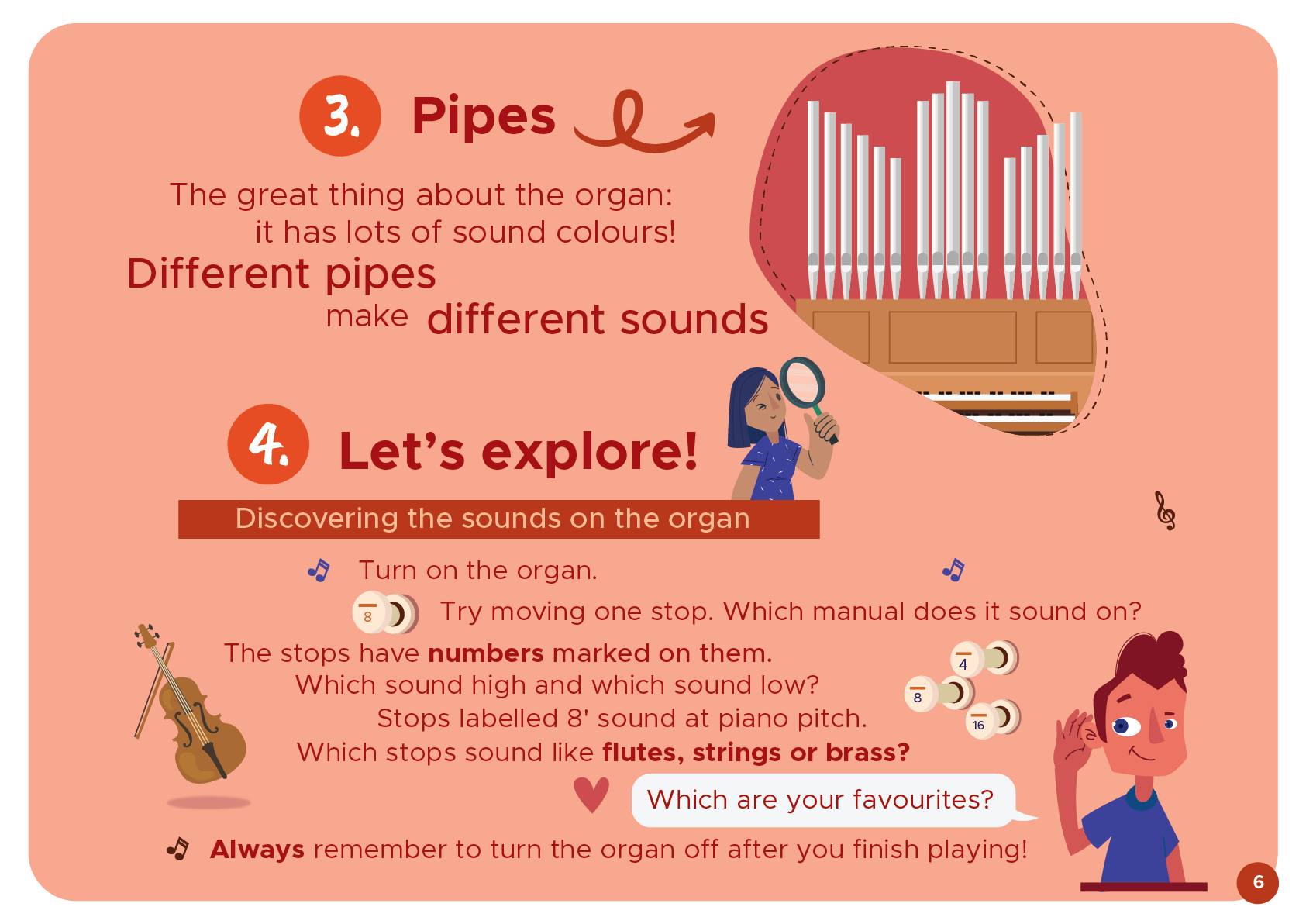 3. Pipes

The great thing about the organ: it has lots of sound colours!

Different pipes make different sounds

4. Let's explore!

Discovering the sounds on the organ

Turn on the organ.

8 Try moving one stop. Which manual does it sound on?

The stops have numbers marked on them.
Which sound high and which sound low?
Stops labelled 8' sound at piano pitch.
Which stops sound like flutes, strings or brass?

4
8
16

Which are your favourites?

Always remember to turn the organ off after you finish playing!

6